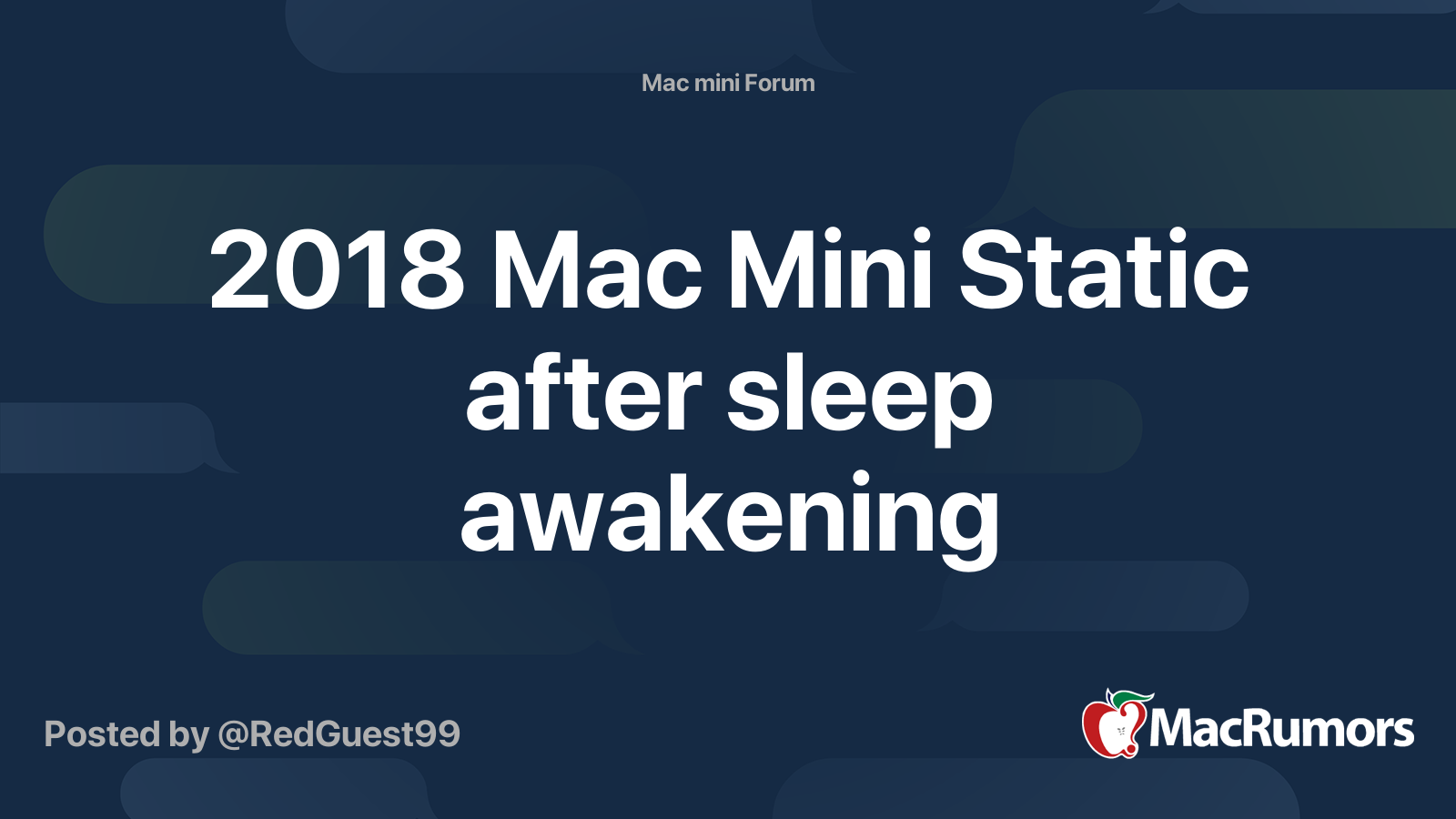 Mac mini Forum

2018 Mac Mini Static after sleep awakening

Posted by @RedGuest99

MacRumors